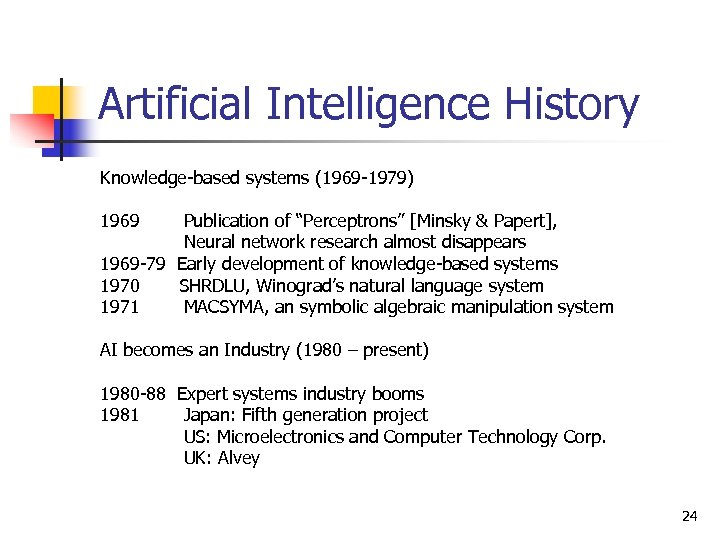 Artificial Intelligence History

Knowledge-based systems (1969-1979)

1969 Publication of “Perceptrons” [Minsky & Papert], Neural network research almost disappears
1969-79 Early development of knowledge-based systems
1970 SHRDLU, Winograd’s natural language system
1971 MACSYMA, an symbolic algebraic manipulation system

AI becomes an Industry (1980 – present)

1980-88 Expert systems industry booms
1981 Japan: Fifth generation project
US: Microelectronics and Computer Technology Corp.
UK: Alvey

24